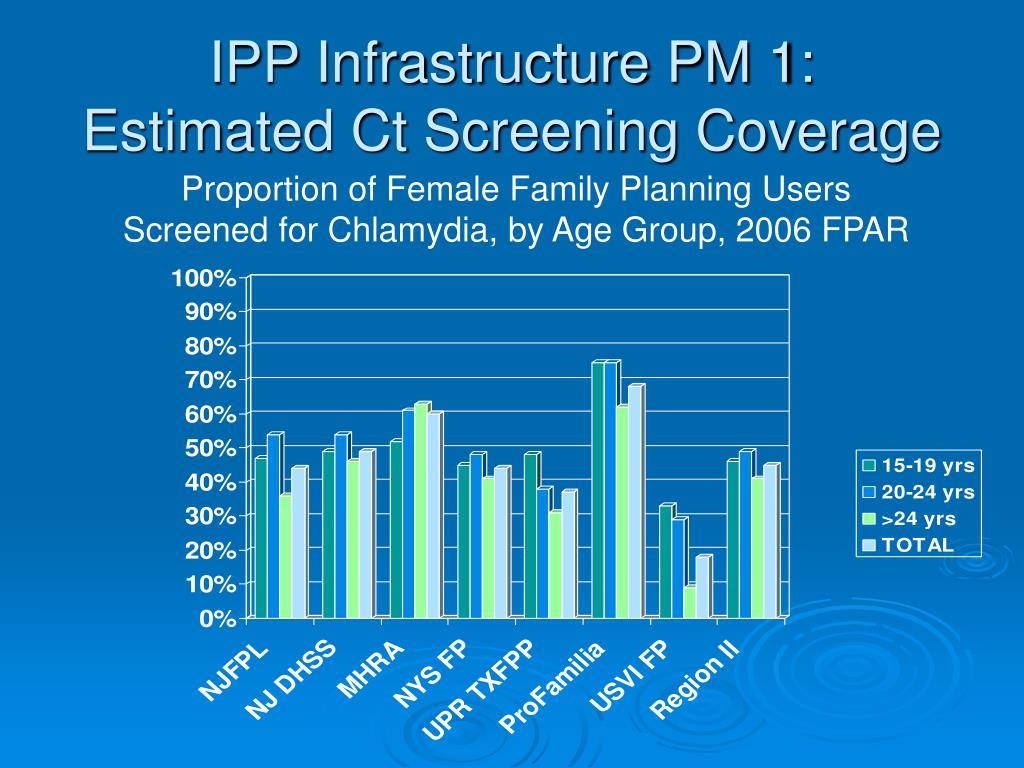 IPP Infrastructure PM 1:
Estimated Ct Screening Coverage

Proportion of Female Family Planning Users Screened for Chlamydia, by Age Group, 2006 FPAR

100%
90%
80%
70%
60%
50%
40%
30%
20%
10%
0%

NJFPL
NJ DHSS
MHRA
NYS FP
UPR TXFPP
ProFamilia
USVI FP
Region II

15-19 yrs
20-24 yrs
>24 yrs
TOTAL